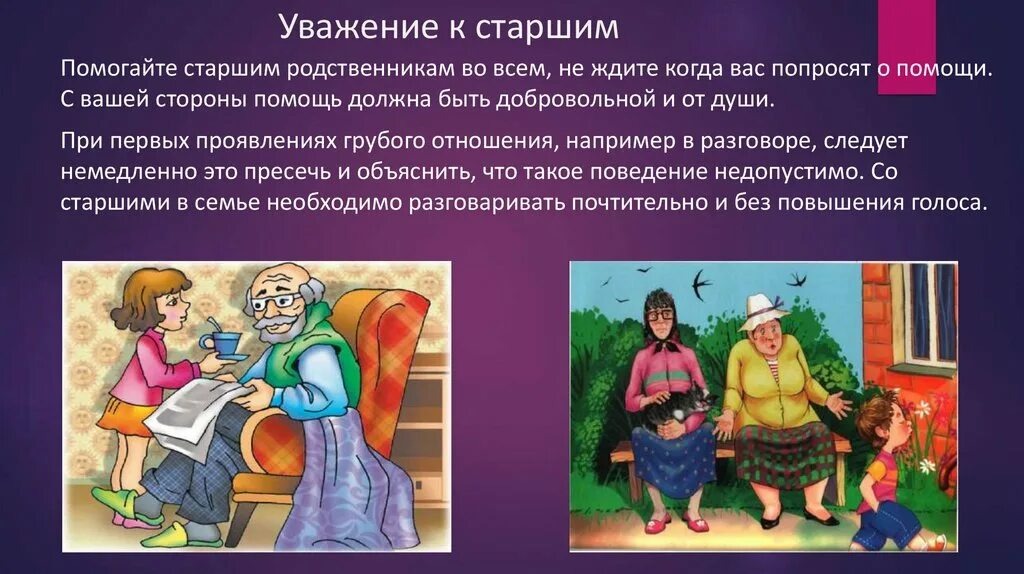 Уважение к старшим

Помогайте старшим родственникам во всем, не ждите когда вас попросят о помощи. С вашей стороны помощь должна быть добровольной и от души.

При первых проявлениях грубого отношения, например в разговоре, следует немедленно это пресечь и объяснить, что такое поведение недопустимо. Со старшими в семье необходимо разговаривать почтительно и без повышения голоса.